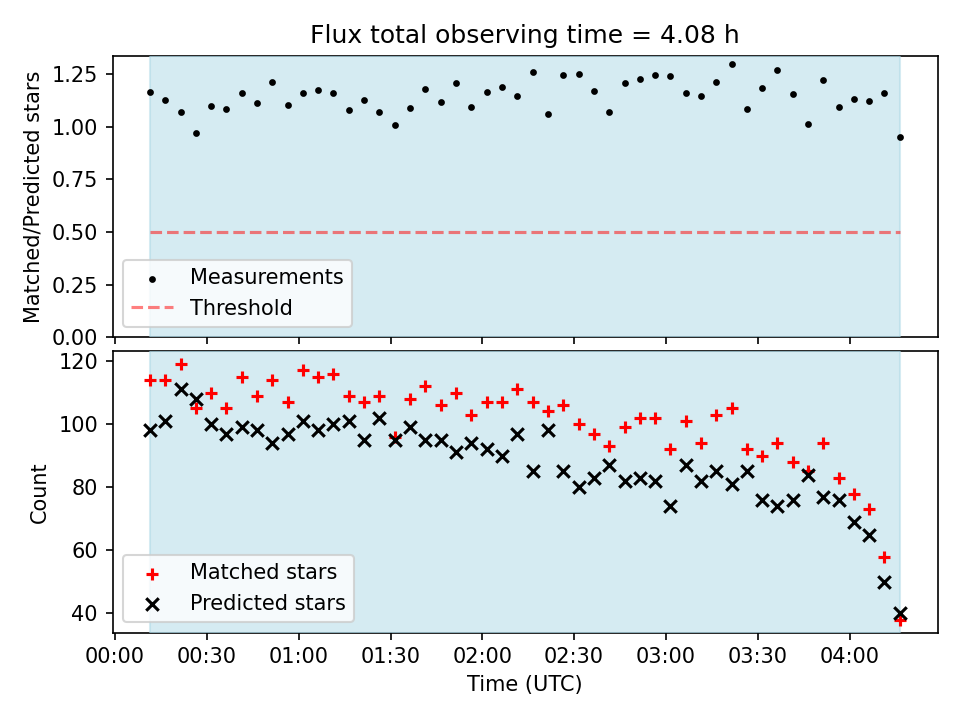 Flux total observing time = 4.08 h

Matched/Predicted stars

1.25
1.00
0.75
0.50
0.25
0.00

Measurements
Threshold

Count

120
100
80
60
40

Matched stars
Predicted stars

00:00 00:30 01:00 01:30 02:00 02:30 03:00 03:30 04:00

Time (UTC)